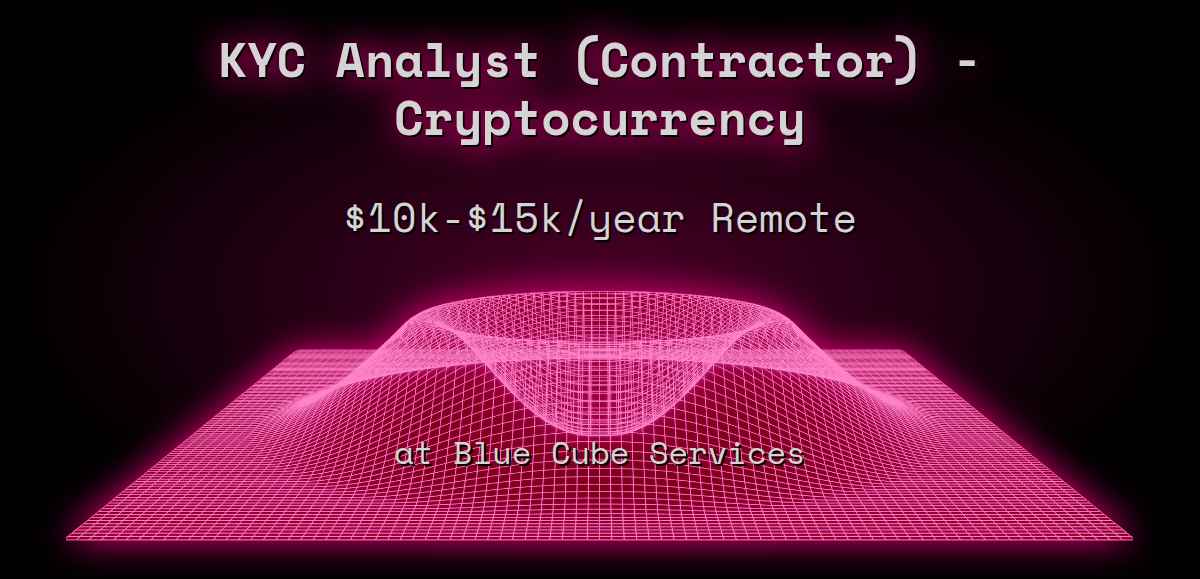 KYC Analyst (Contractor) - Cryptocurrency

\$10k-\$15k/year Remote

at Blue Cube Services